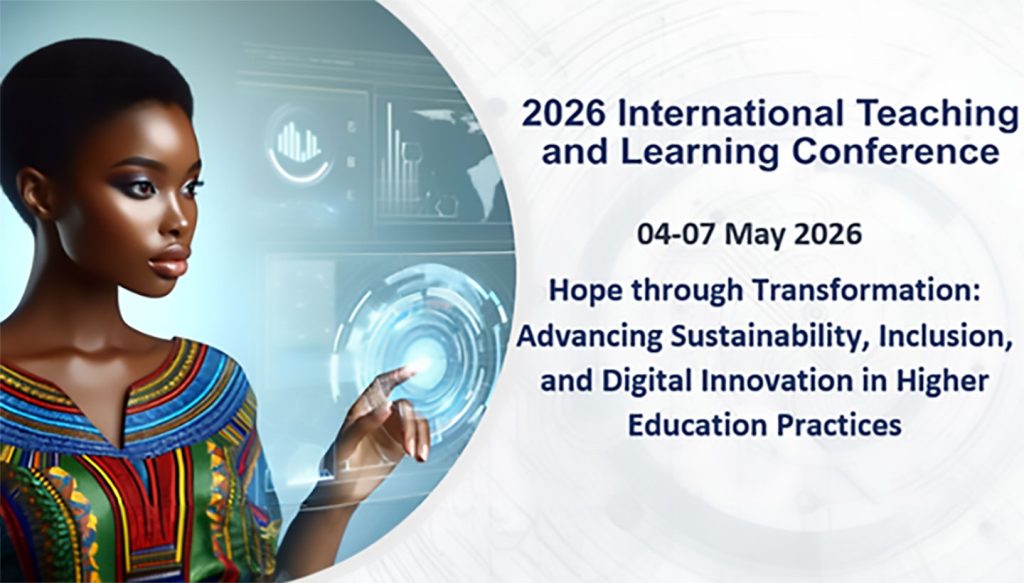 2026 International Teaching and Learning Conference

04-07 May 2026

Hope through Transformation: Advancing Sustainability, Inclusion, and Digital Innovation in Higher Education Practices